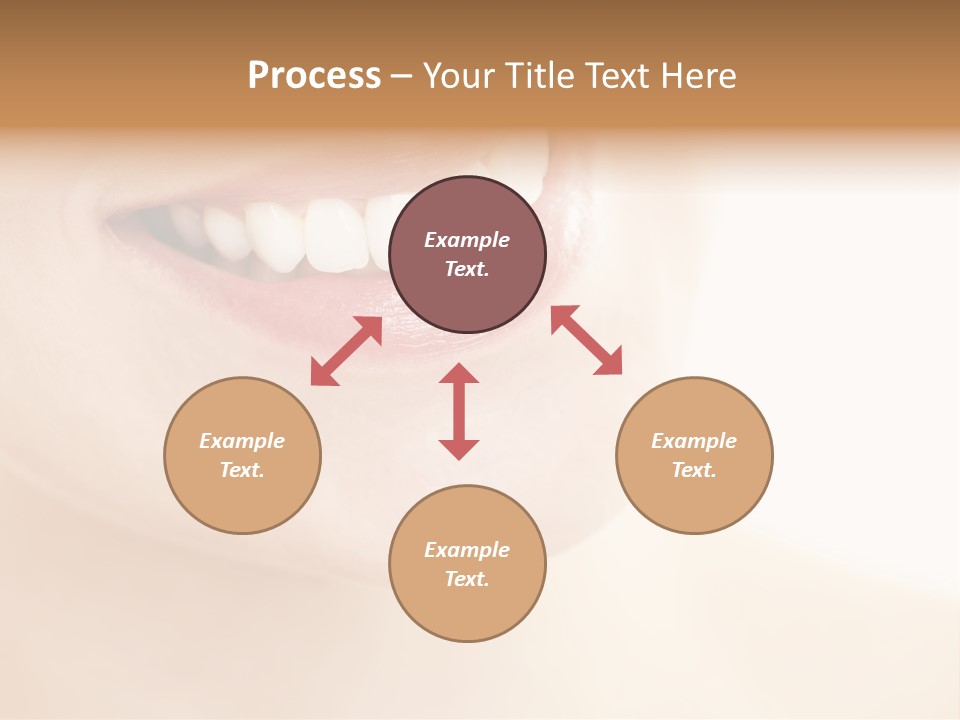 Process – Your Title Text Here

Example Text.

Example Text.

Example Text.

Example Text.